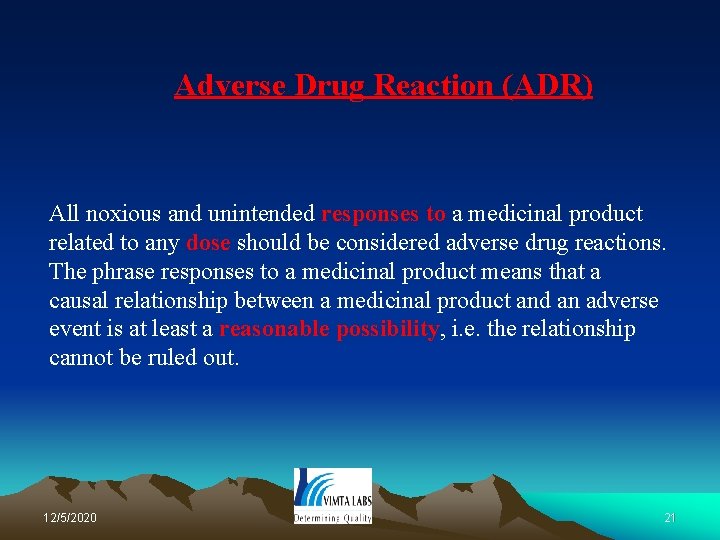 Adverse Drug Reaction (ADR)

All noxious and unintended responses to a medicinal product related to any dose should be considered adverse drug reactions. The phrase responses to a medicinal product means that a causal relationship between a medicinal product and an adverse event is at least a reasonable possibility, i.e. the relationship cannot be ruled out.

VIMTA LABS
Determining Quality

12/5/2020

21